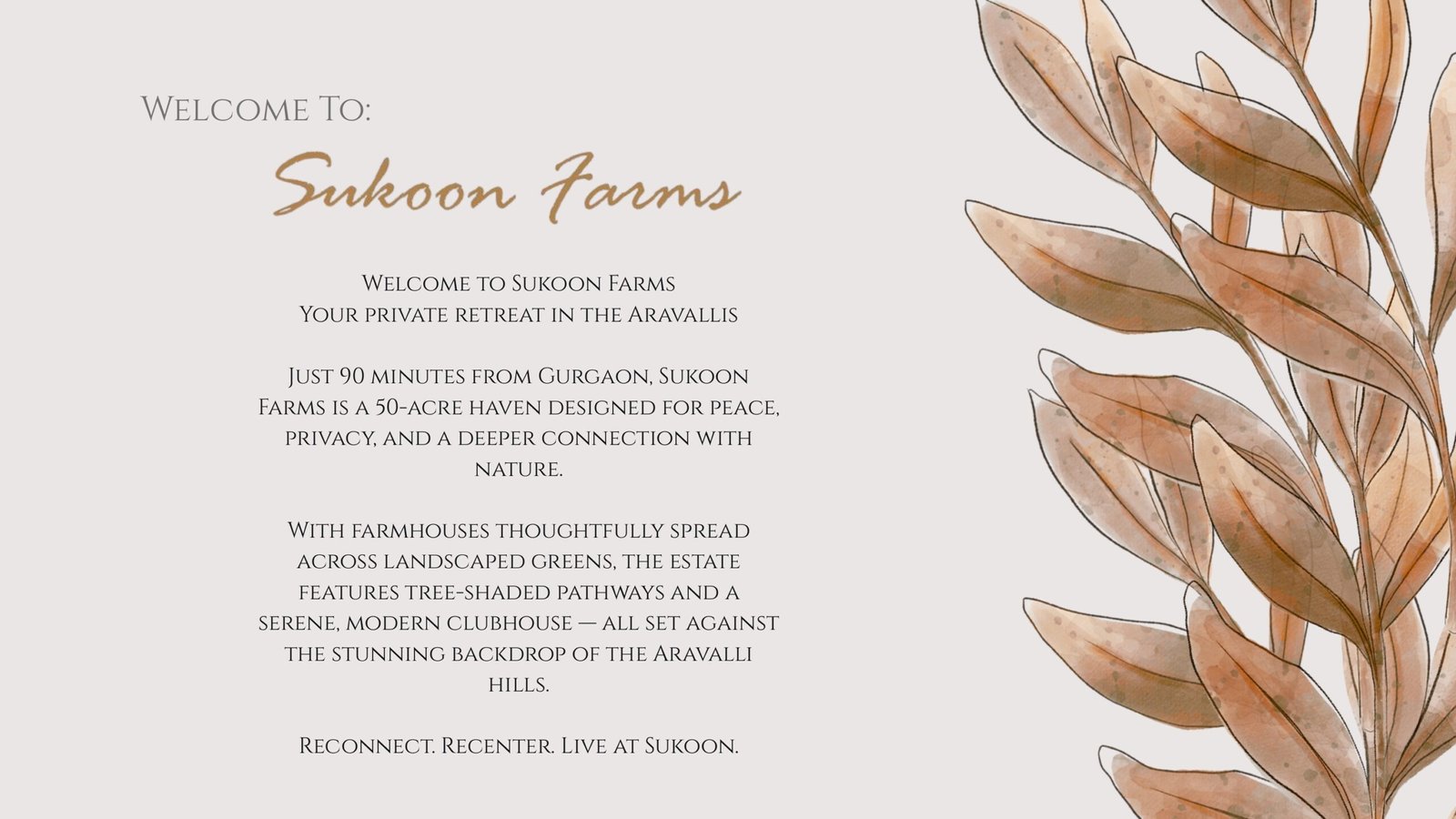 Welcome To:

Sukoon Farms

Welcome to Sukoon Farms
Your private retreat in the Aravallis

Just 90 minutes from Gurgaon, Sukoon Farms is a 50-acre haven designed for peace, privacy, and a deeper connection with nature.

With farmhouses thoughtfully spread across landscaped greens, the estate features tree-shaded pathways and a serene, modern clubhouse — all set against the stunning backdrop of the Aravalli hills.

Reconnect. Recenter. Live at Sukoon.